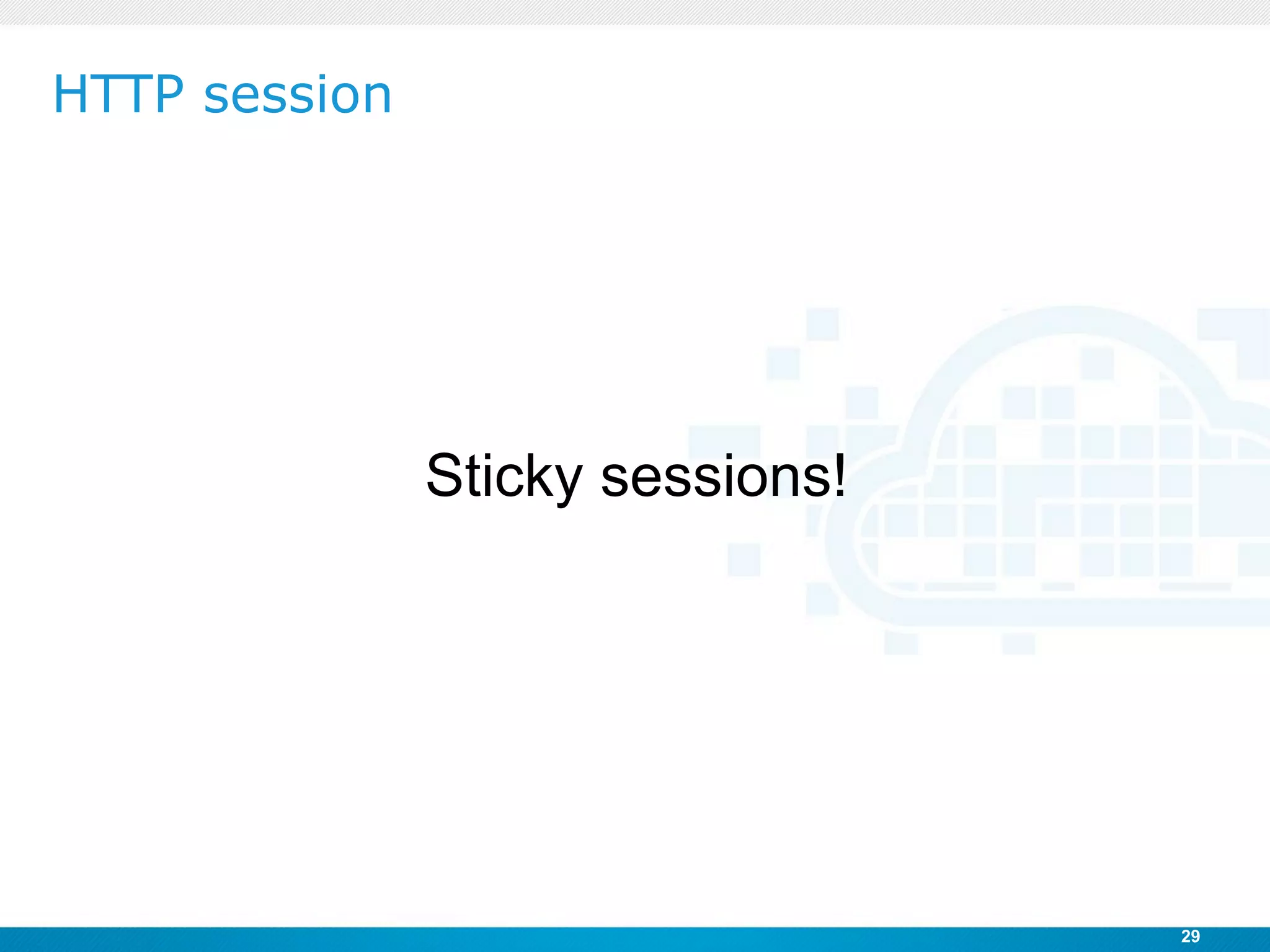 HTTP session

Sticky sessions!

29